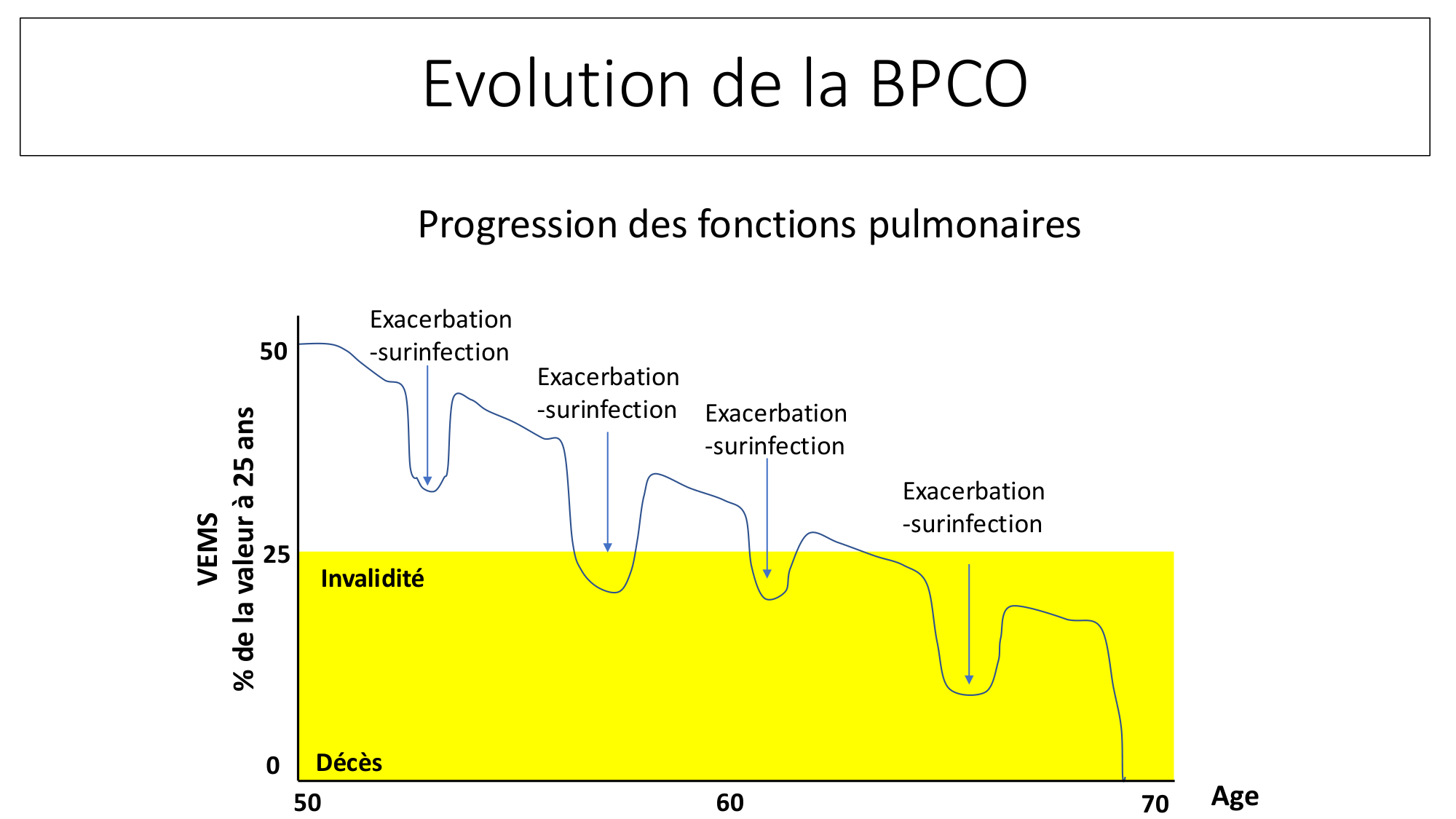 Evolution de la BPCO

Progression des fonctions pulmonaires

VEMS
% de la valeur à 25 ans

50
25
0

Exacerbation
-surinfection

Exacerbation
-surinfection

Exacerbation
-surinfection

Exacerbation
-surinfection

Invalidité

Décès

50
60
70
Age